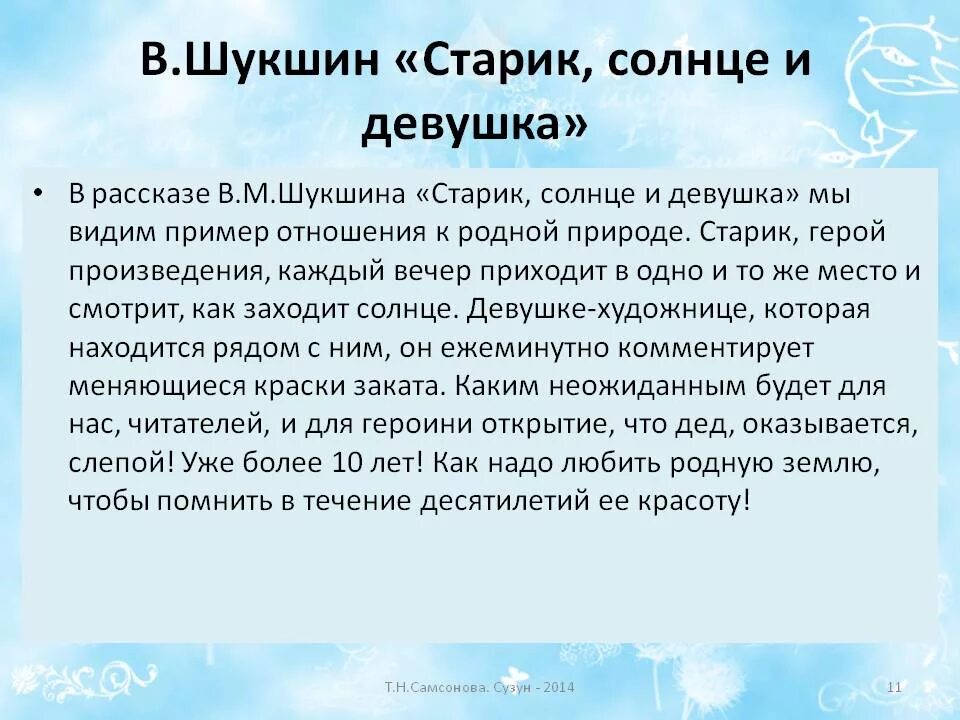 В.Шукшин «Старик, солнце и девушка»

• В рассказе В.М.Шукшина «Старик, солнце и девушка» мы видим пример отношения к родной природе. Старик, герой произведения, каждый вечер приходит в одно и то же место и смотрит, как заходит солнце. Девушке-художнице, которая находится рядом с ним, он ежеминутно комментирует меняющиеся краски заката. Каким неожиданным будет для нас, читателей, и для героини открытие, что дед, оказывается, слепой! Уже более 10 лет! Как надо любить родную землю, чтобы помнить в течение десятилетий ее красоту!

Т.Н.Самсонова. Сузун - 2014

11